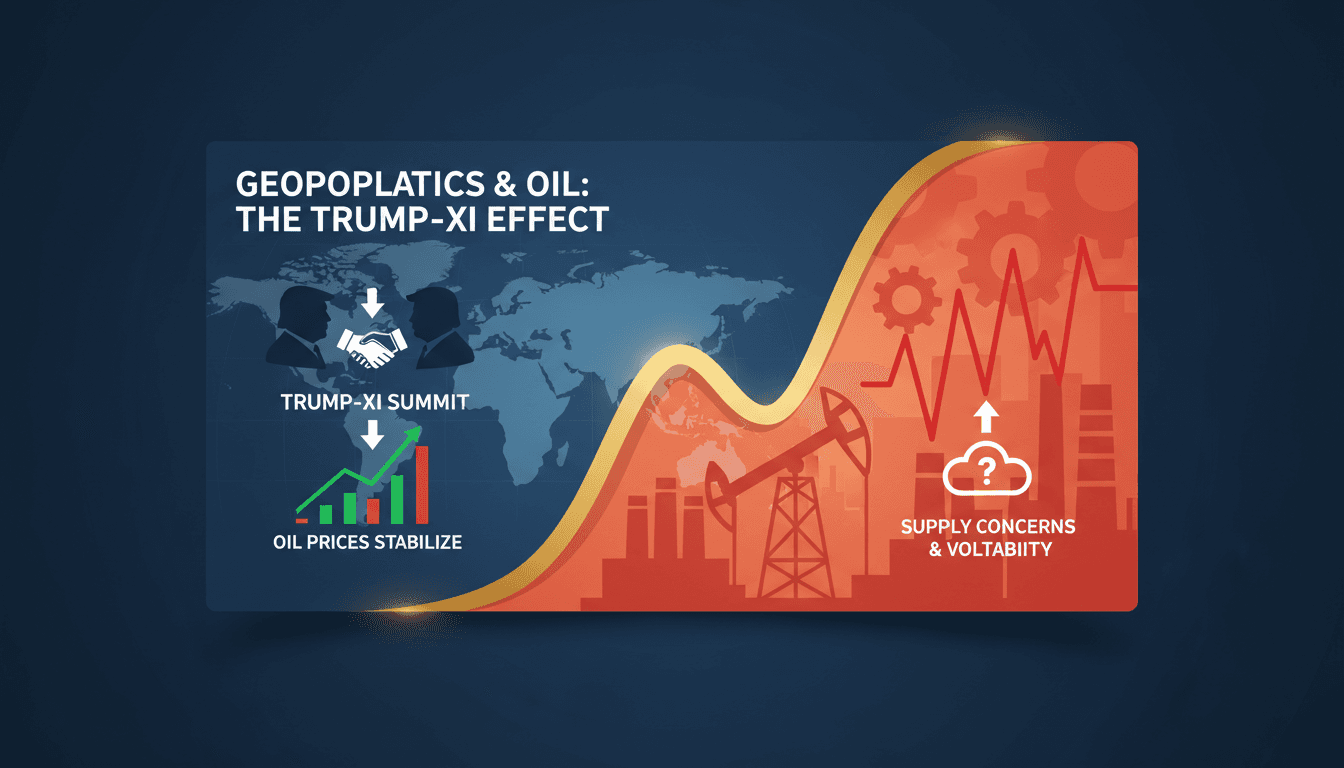 GEOPOPLATICS & OIL: THE TRUMP-XI EFFECT

TRUMP-XI SUMMIT

OIL PRICES STABILIZE

?

SUPPLY CONCERNS & VOLTABIITY